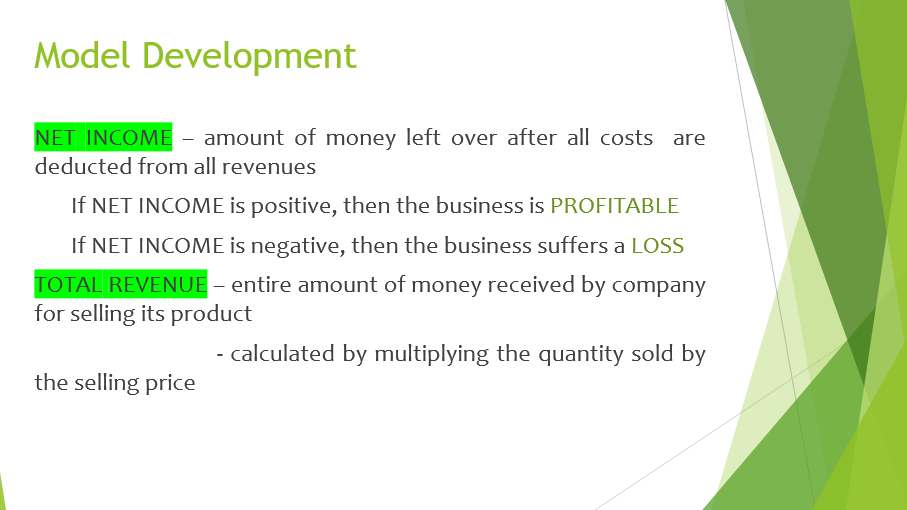 Model Development

NET INCOME – amount of money left over after all costs are deducted from all revenues

If NET INCOME is positive, then the business is PROFITABLE

If NET INCOME is negative, then the business suffers a LOSS

TOTAL REVENUE – entire amount of money received by company for selling its product

- calculated by multiplying the quantity sold by the selling price